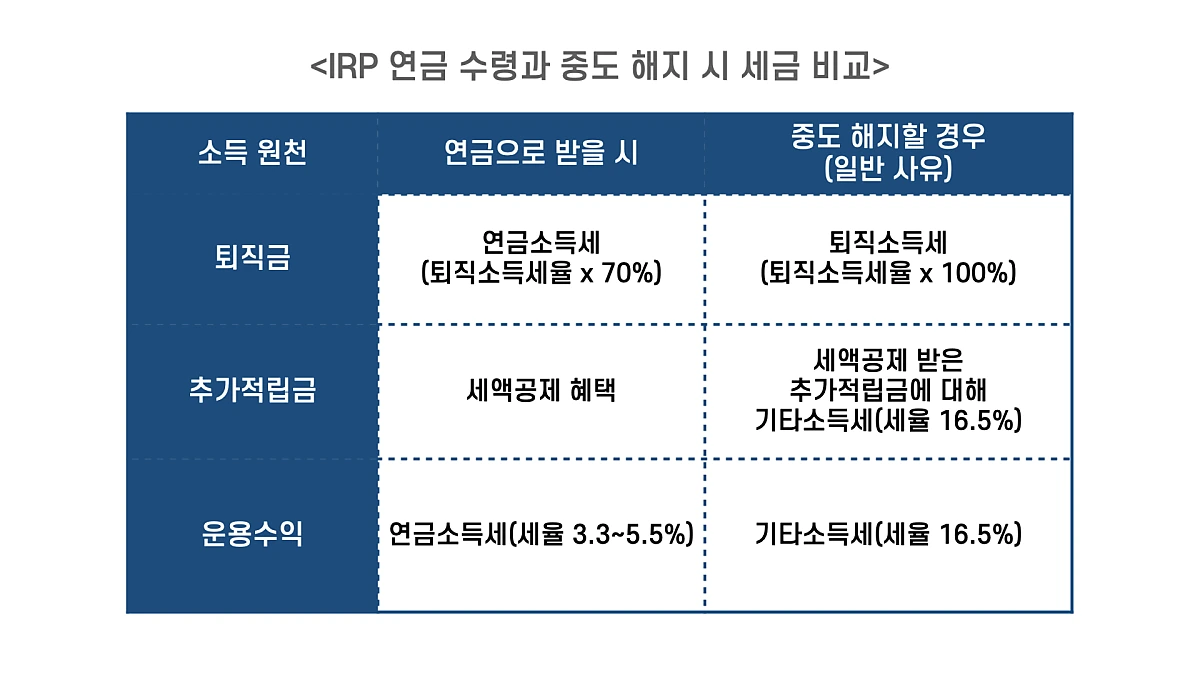 <IRP 연금 수령과 중도 해지 시 세금 비교>

| 소득 원천 | 연금으로 받을 시 | 중도 해지할 경우 (일반 사유) |
|---|---|---|
| 퇴직금 | 연금소득세 (퇴직소득세율 x 70%) | 퇴직소득세 (퇴직소득세율 x 100%) |
| 추가적립금 | 세액공제 혜택 | 세액공제 받은 추가적립금에 대해 기타소득세(세율 16.5%) |
| 운용수익 | 연금소득세(세율 3.3~5.5%) | 기타소득세(세율 16.5%) |